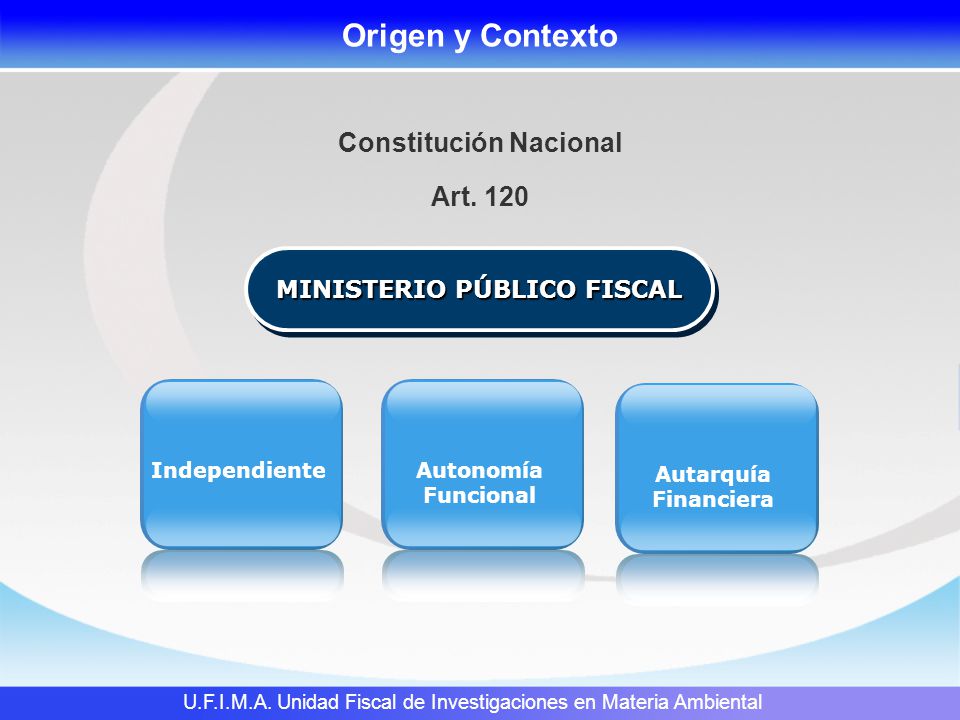 Origen y Contexto

Constitución Nacional

Art. 120

MINISTERIO PÚBLICO FISCAL

Independiente

Autonomía Funcional

Autarquía Financiera

U.F.I.M.A. Unidad Fiscal de Investigaciones en Materia Ambiental